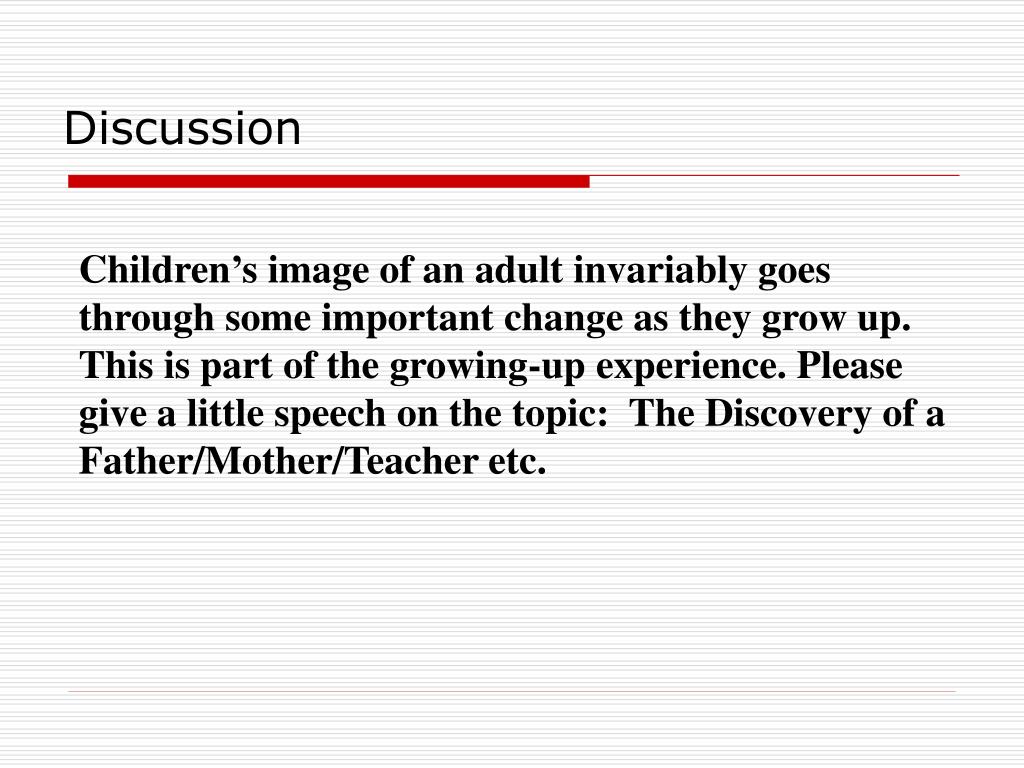 Discussion

Children’s image of an adult invariably goes through some important change as they grow up. This is part of the growing-up experience. Please give a little speech on the topic:  The Discovery of a Father/Mother/Teacher etc.